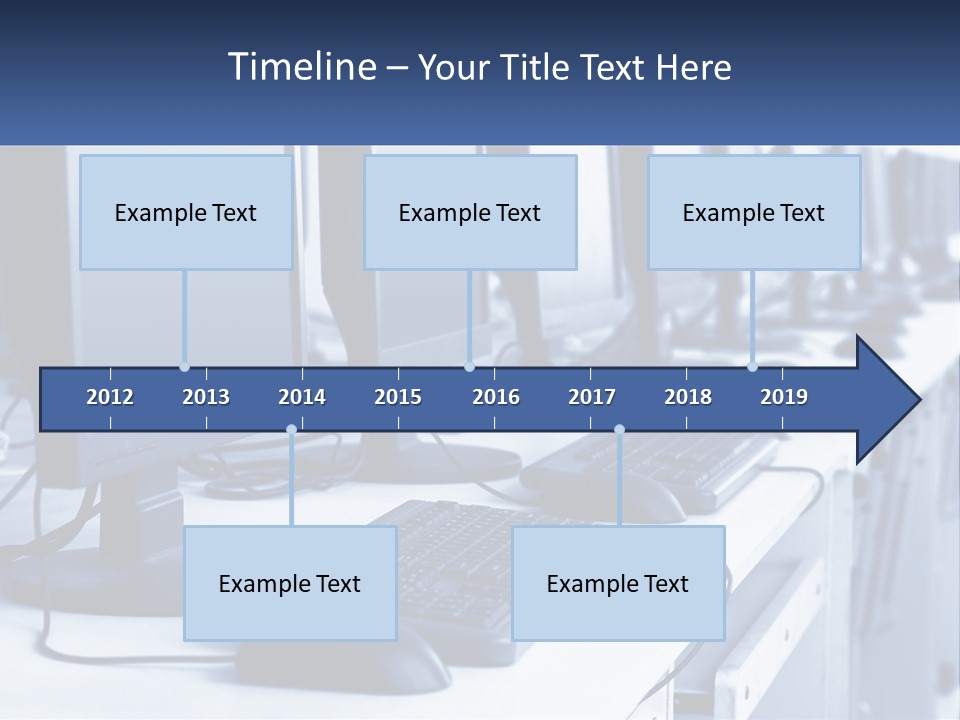 Timeline – Your Title Text Here

Example Text

Example Text

Example Text

2012 2013 2014 2015 2016 2017 2018 2019

Example Text

Example Text